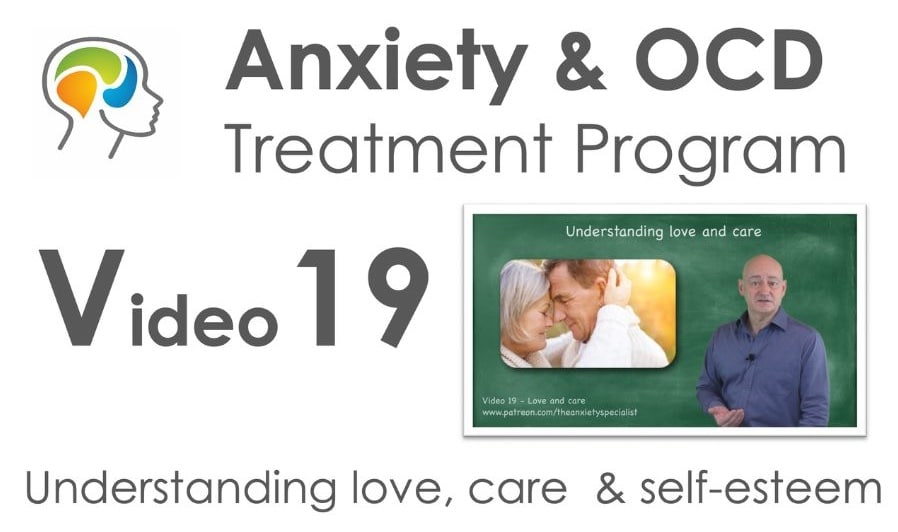 Anxiety & OCD
Treatment Program

Video 19

Understanding love and care

Video 19 - Love and care
www.patreon.com/theanxietyspecialist

Understanding love, care & self-esteem